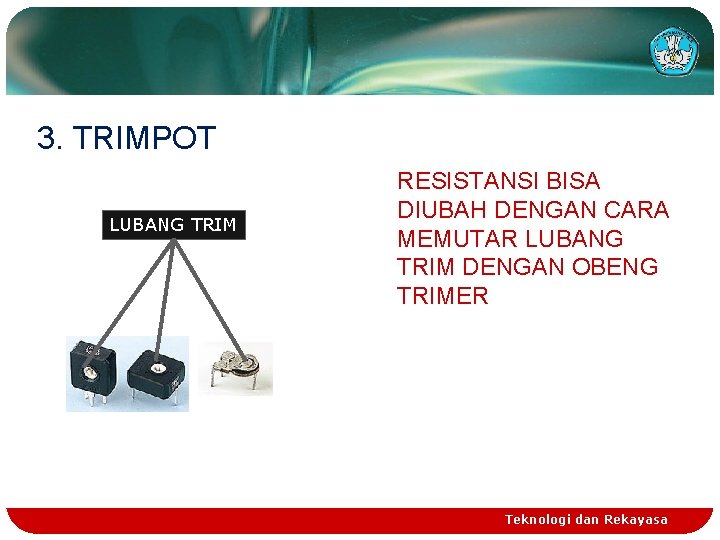 3. TRIMPOT

LUBANG TRIM

RESISTANSI BISA DIUBAH DENGAN CARA MEMUTAR LUBANG TRIM DENGAN OBENG TRIMER

Teknologi dan Rekayasa